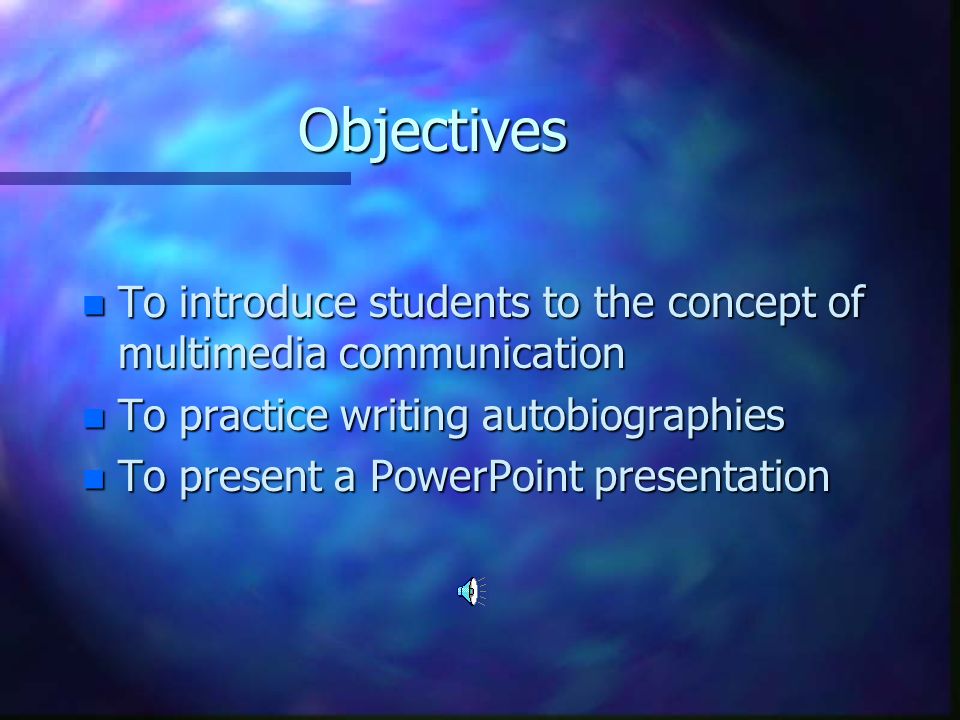 Objectives

- To introduce students to the concept of multimedia communication
- To practice writing autobiographies
- To present a PowerPoint presentation